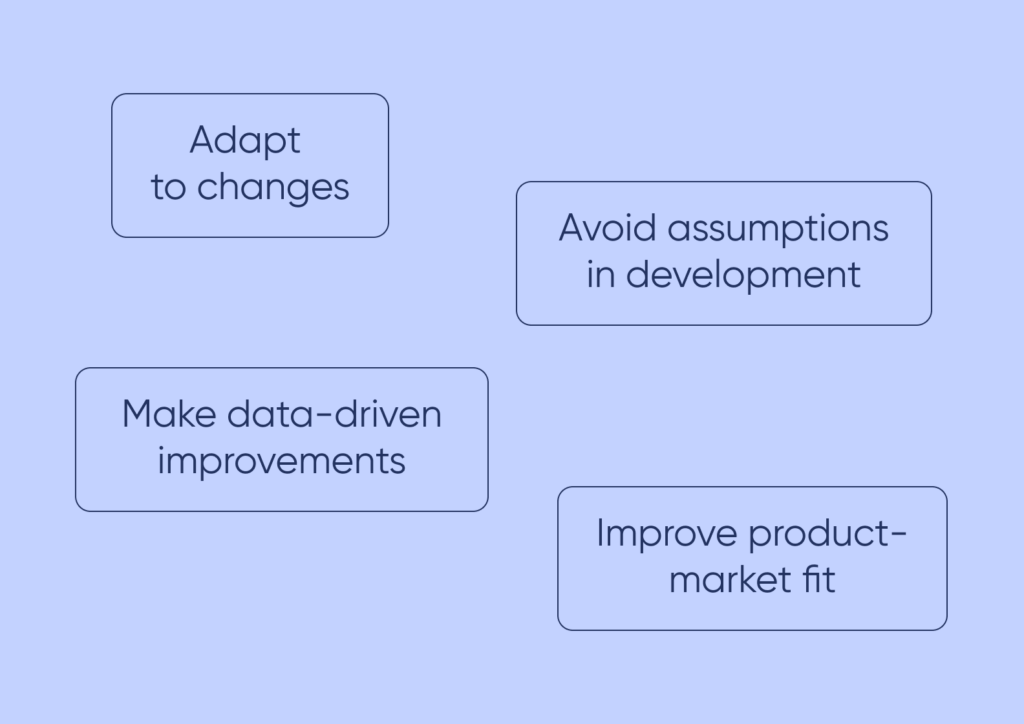 Adapt to changes

Avoid assumptions in development

Make data-driven improvements

Improve product-market fit